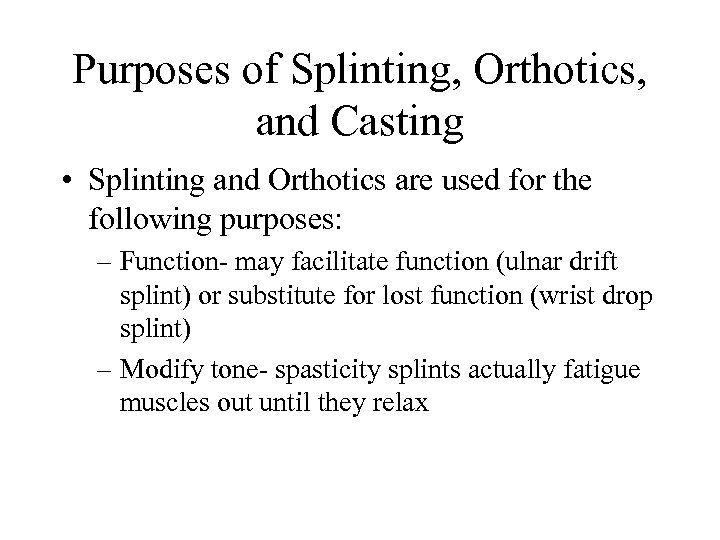 Purposes of Splinting, Orthotics, and Casting

• Splinting and Orthotics are used for the following purposes:

– Function- may facilitate function (ulnar drift splint) or substitute for lost function (wrist drop splint)

– Modify tone- spasticity splints actually fatigue muscles out until they relax